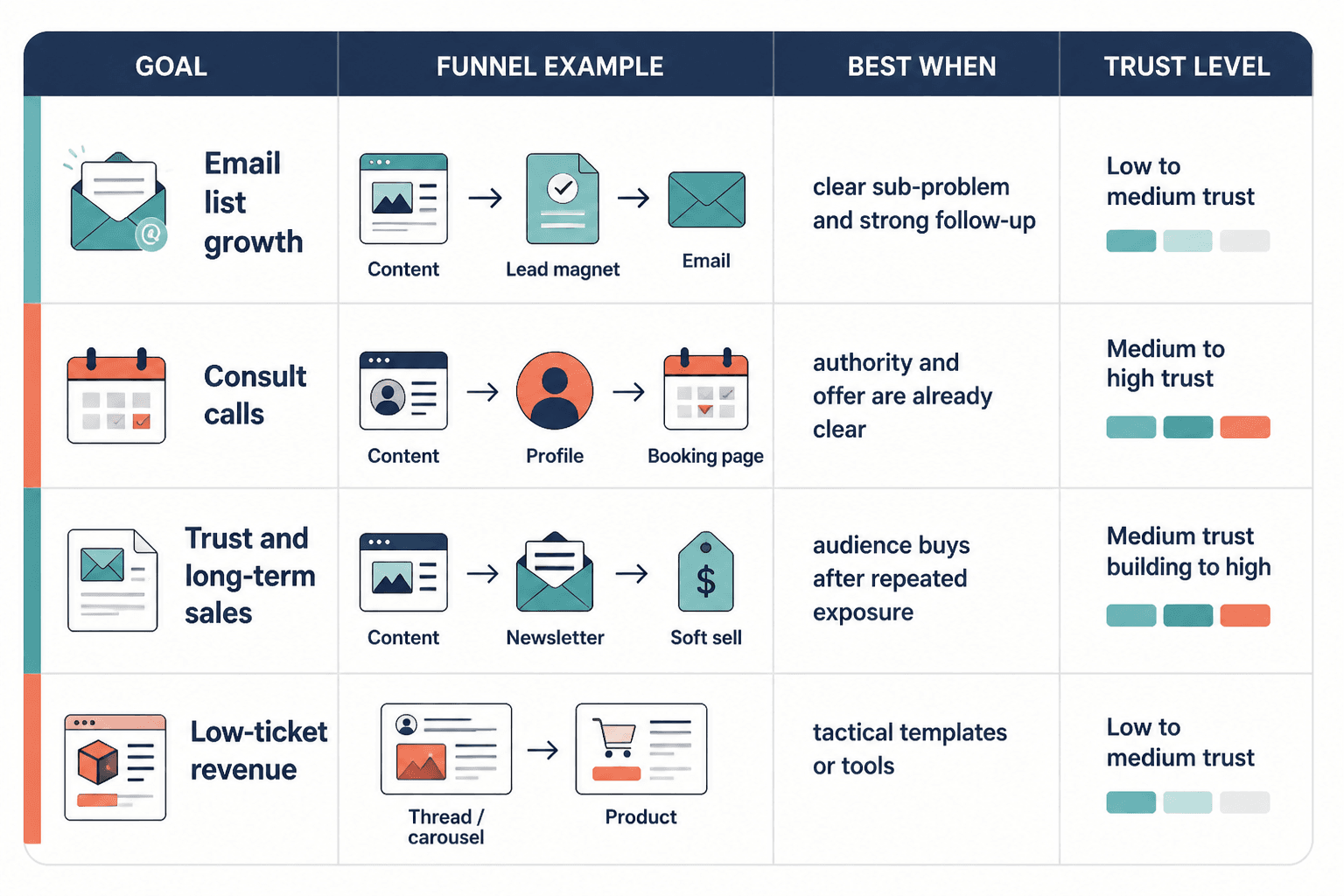 | GOAL | FUNNEL EXAMPLE | BEST WHEN | TRUST LEVEL |
|---|---|---|---|
| Email list growth | Content → Lead magnet → Email | clear sub-problem and strong follow-up | Low to medium trust |
| Consult calls | Content → Profile → Booking page | authority and offer are already clear | Medium to high trust |
| Trust and long-term sales | Content → Newsletter → Soft sell | audience buys after repeated exposure | Medium trust building to high |
| Low-ticket revenue | Thread / carousel → Product | tactical templates or tools | Low to medium trust |